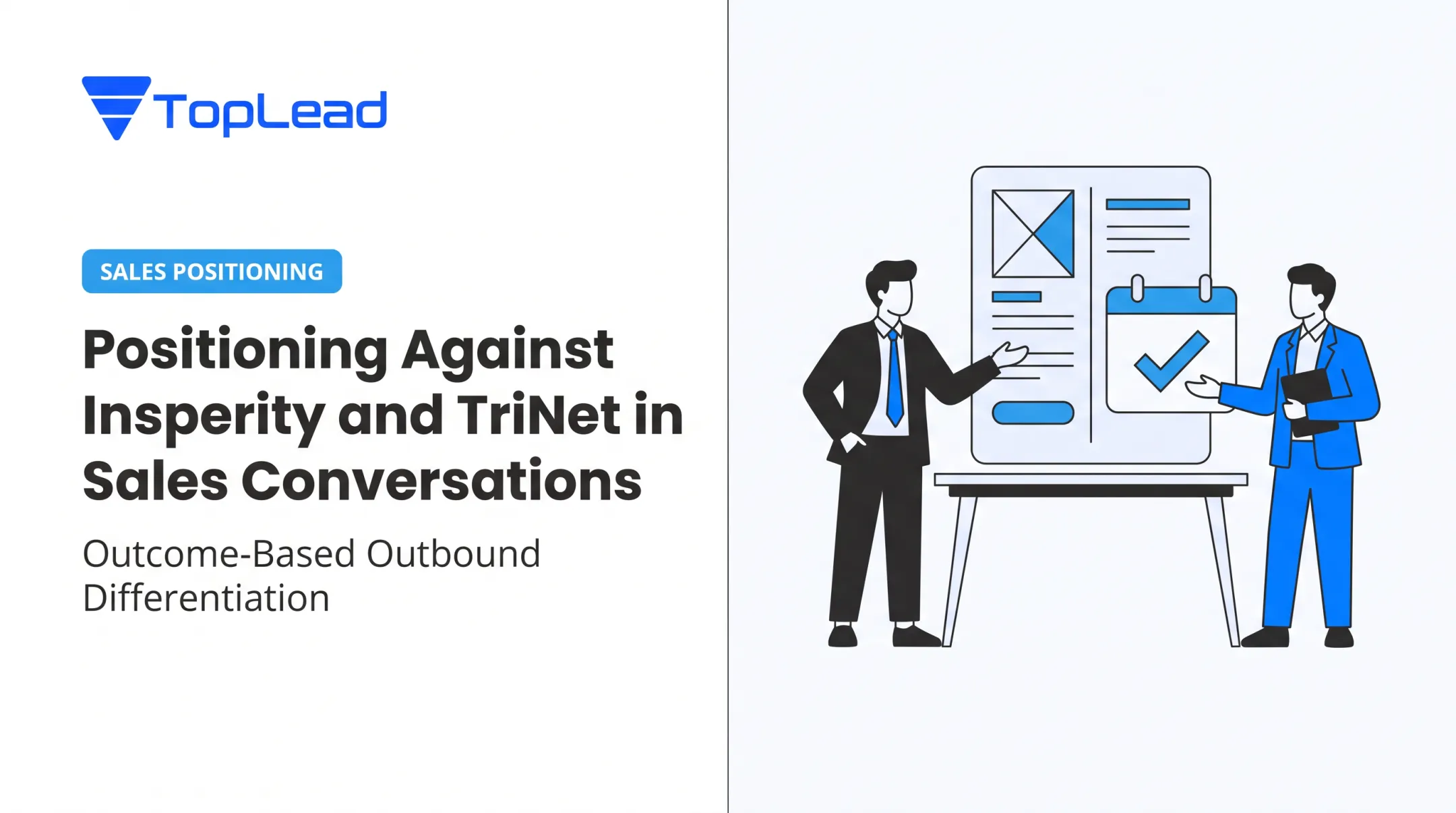 TopLead

SALES POSITIONING

Positioning Against Insperity and TriNet in Sales Conversations

Outcome-Based Outbound Differentiation